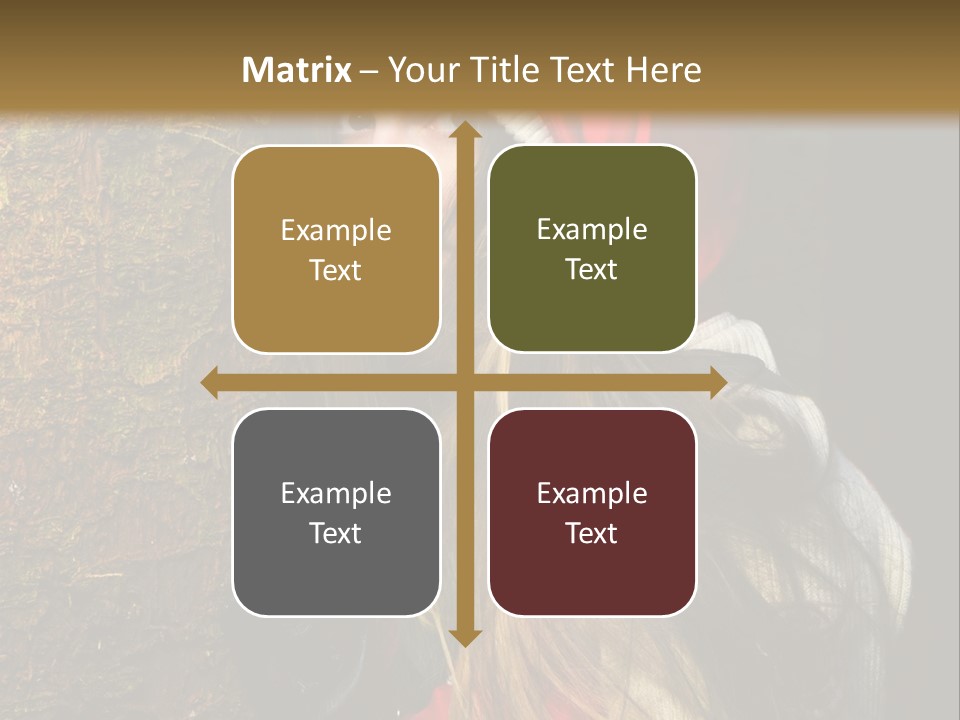 Matrix – Your Title Text Here

Example Text

Example Text

Example Text

Example Text